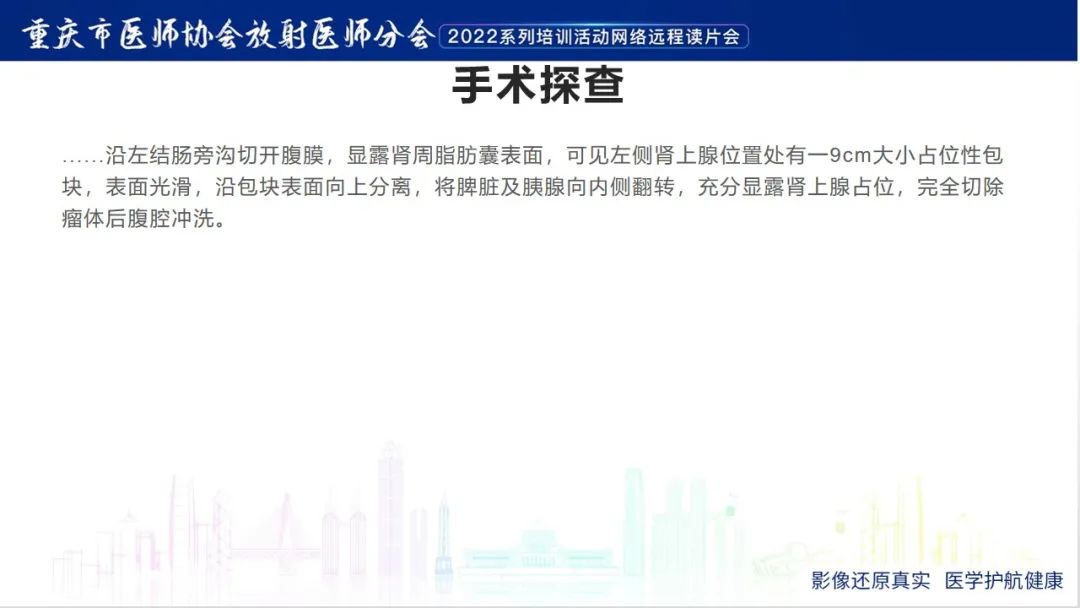 重庆市医师协会放射医师分会 2022系列培训活动网络远程读片会

手术探查

……沿左结肠旁沟切开腹膜，显露肾周脂肪囊表面，可见左侧肾上腺位置处有一9cm大小占位性包块，表面光滑，沿包块表面向上分离，将脾脏及胰腺向内侧翻转，充分显露肾上腺占位，完全切除瘤体后腹腔冲洗。

影像还原真实 医学护航健康